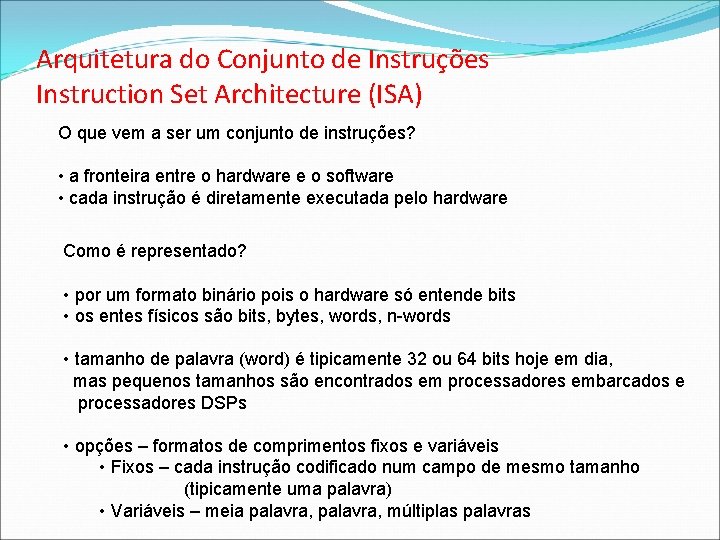 Arquitetura do Conjunto de Instruções
Instruction Set Architecture (ISA)

O que vem a ser um conjunto de instruções?

• a fronteira entre o hardware e o software
• cada instrução é diretamente executada pelo hardware

Como é representado?

• por um formato binário pois o hardware só entende bits
• os entes físicos são bits, bytes, words, n-words

• tamanho de palavra (word) é tipicamente 32 ou 64 bits hoje em dia, mas pequenos tamanhos são encontrados em processadores embarcados e processadores DSPs

• opções – formatos de comprimentos fixos e variáveis
• Fixos – cada instrução codificado num campo de mesmo tamanho (tipicamente uma palavra)
• Variáveis – meia palavra, palavra, múltiplas palavras